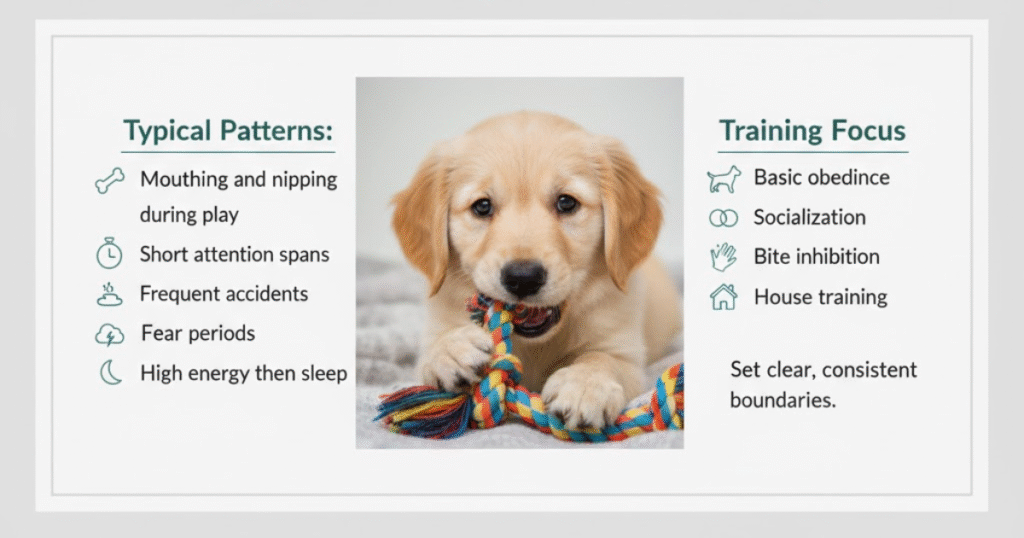 Typical Patterns:

Mouthing and nipping during play

Short attention spans

Frequent accidents

Fear periods

High energy then sleep

Training Focus

Basic obedince

Socialization

Bite inhibition

House training

Set clear, consistent boundaries.